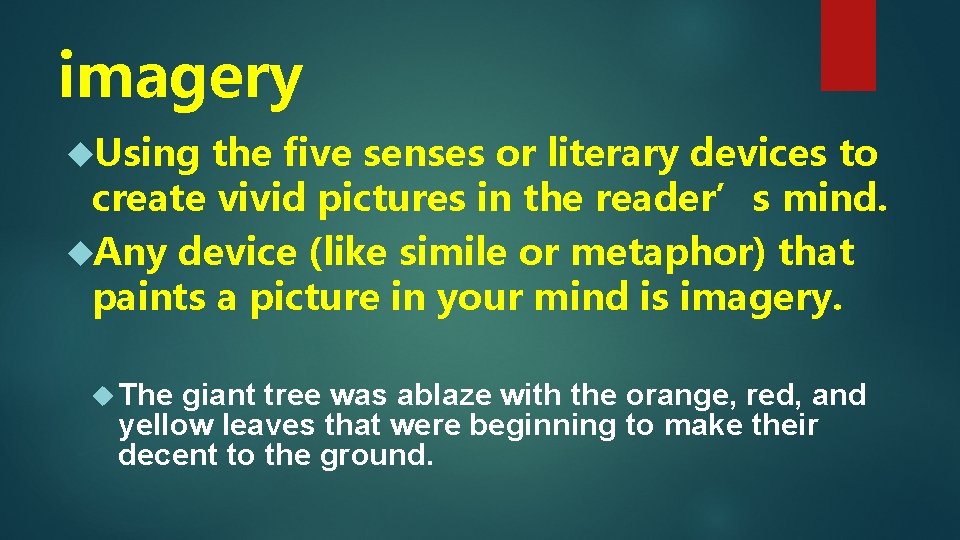 imagery

Using the five senses or literary devices to create vivid pictures in the reader’s mind.

Any device (like simile or metaphor) that paints a picture in your mind is imagery.

The giant tree was ablaze with the orange, red, and yellow leaves that were beginning to make their decent to the ground.